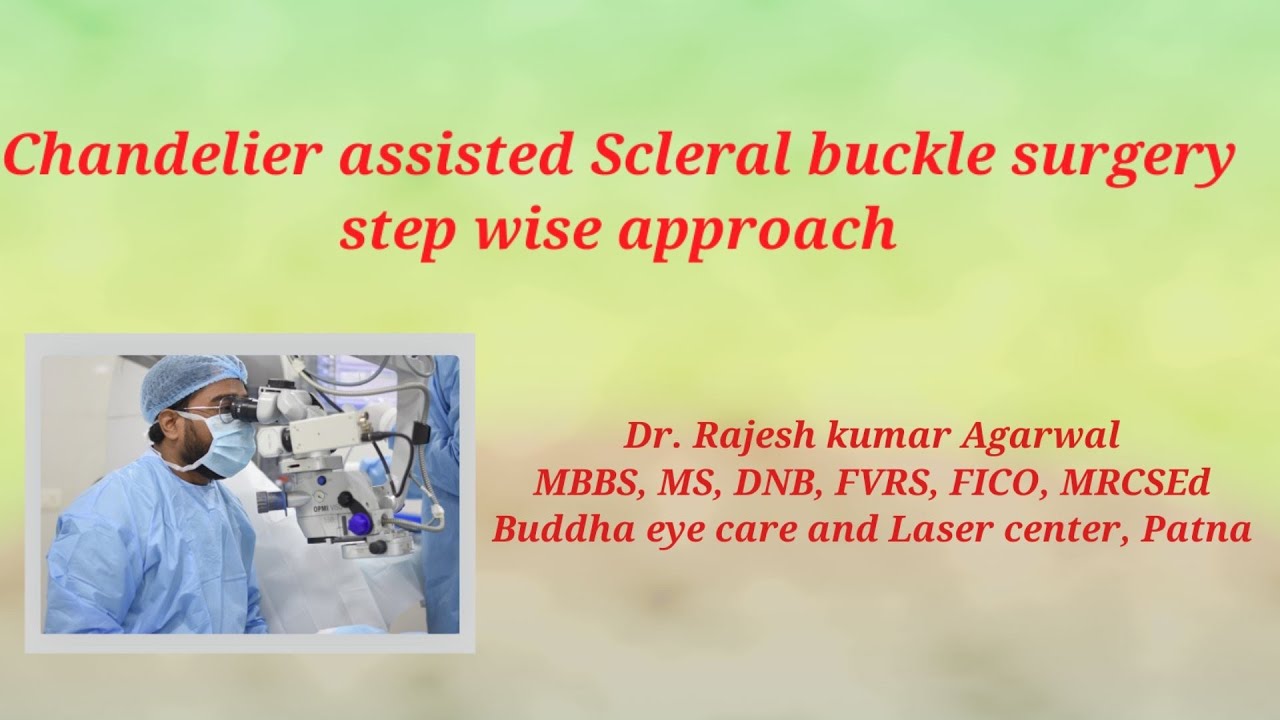 Chandelier assisted Scleral buckle surgery step wise approach

OPMI

Dr. Rajesh kumar Agarwal
MBBS, MS, DNB, FVRS, FICO, MRCSEd
Buddha eye care and Laser center, Patna